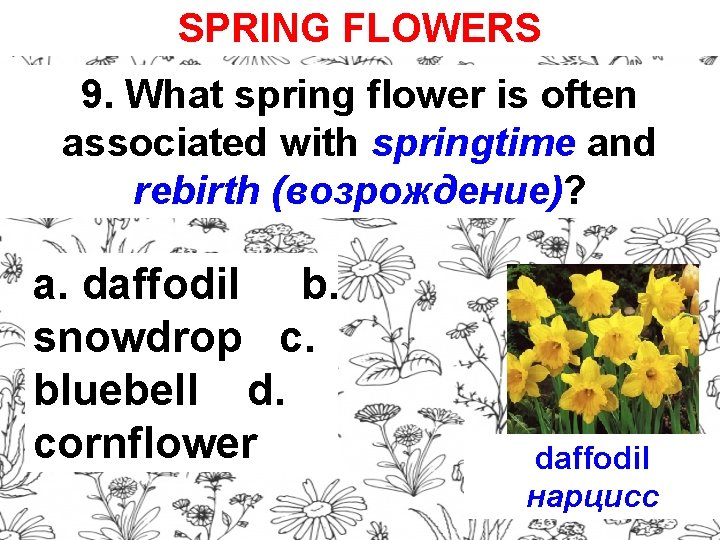 SPRING FLOWERS

9. What spring flower is often associated with springtime and rebirth (возрождение)?

a. daffodil b. snowdrop c. bluebell d. cornflower

daffodil
нарцисс